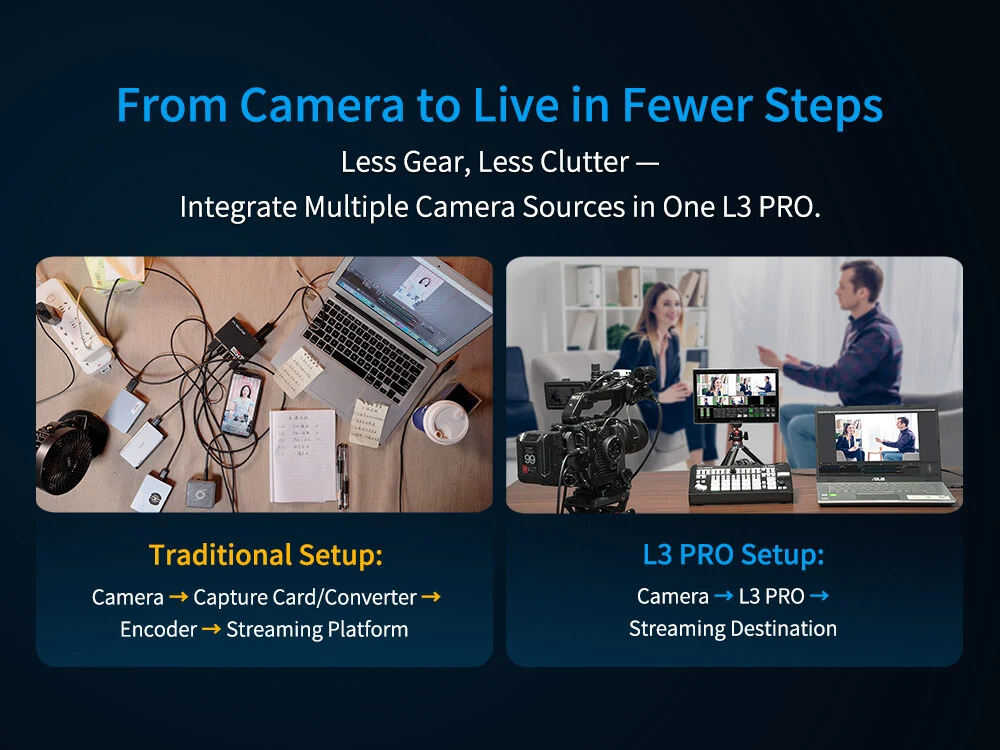 From Camera to Live in Fewer Steps

Less Gear, Less Clutter —

Integrate Multiple Camera Sources in One L3 PRO.

Traditional Setup:

Camera → Capture Card/Converter → Encoder → Streaming Platform

L3 PRO Setup:

Camera → L3 PRO → Streaming Destination